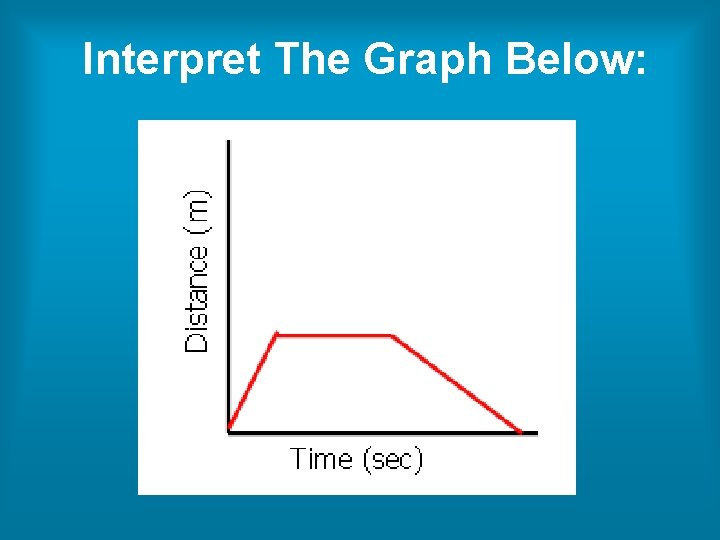 Interpret The Graph Below:

Distance (m)

Time (sec)